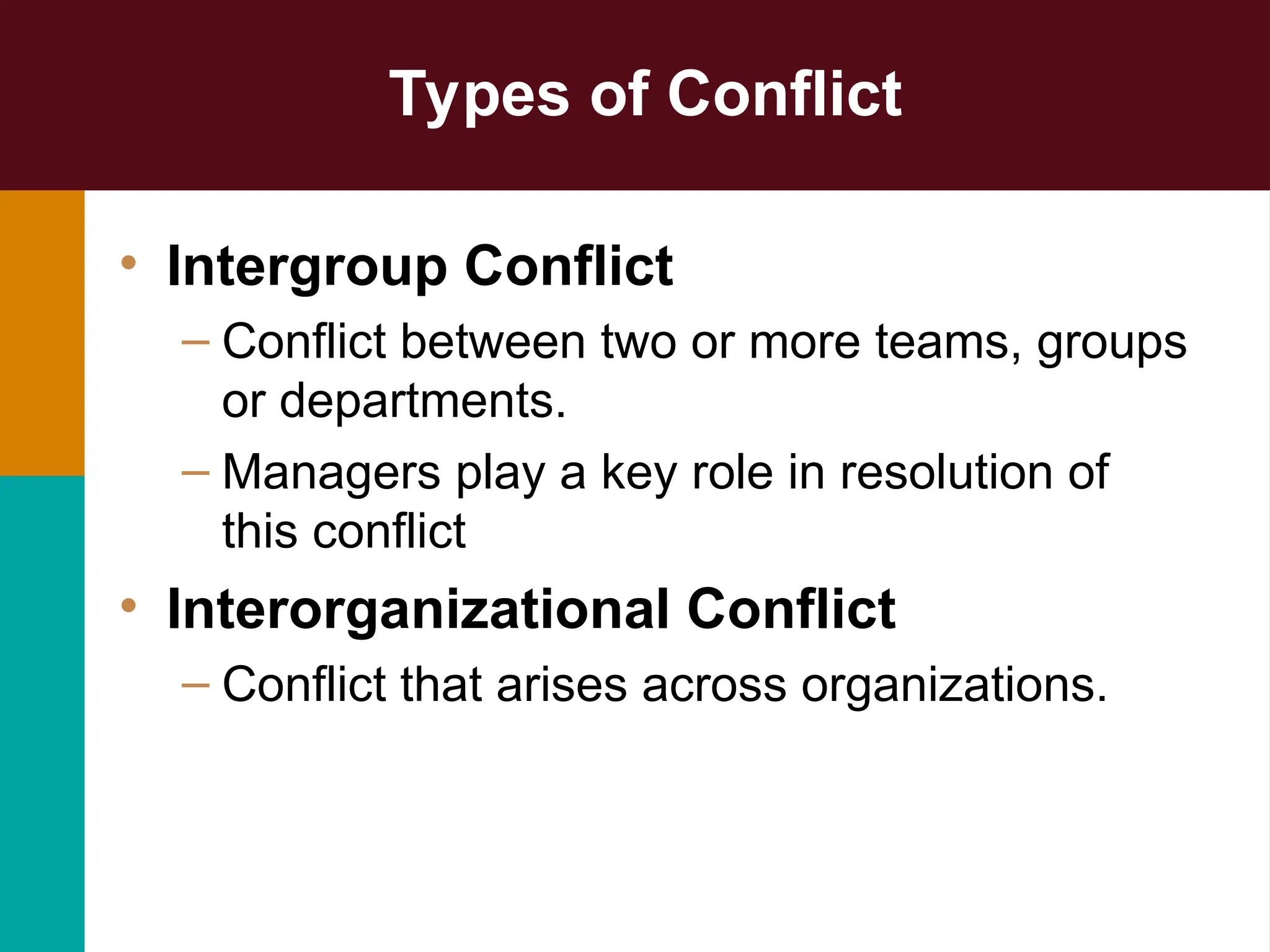 Types of Conflict

• Intergroup Conflict
– Conflict between two or more teams, groups or departments.
– Managers play a key role in resolution of this conflict

• Interorganizational Conflict
– Conflict that arises across organizations.